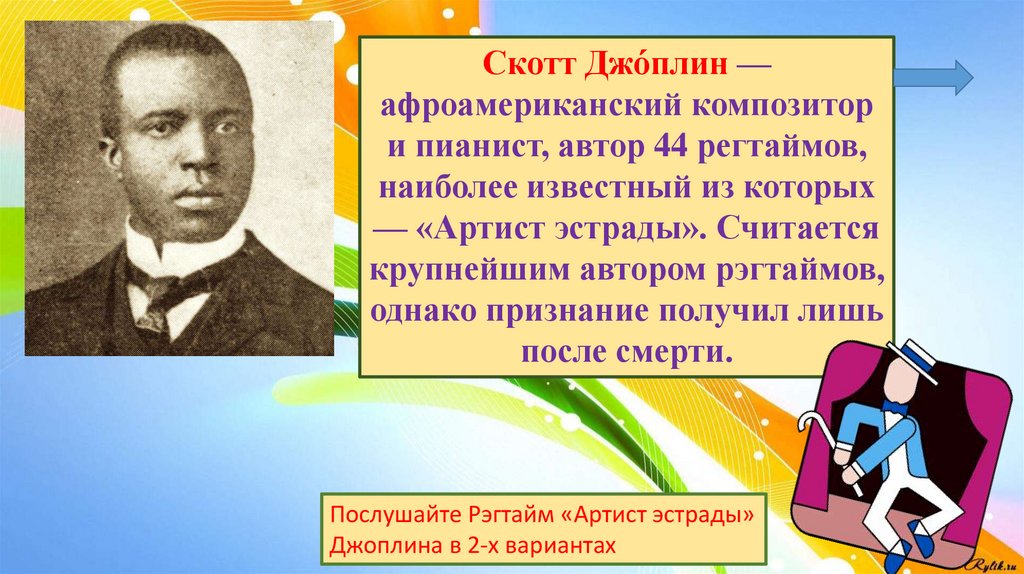 Скотт Джо́плин — афроамериканский композитор и пианист, автор 44 регтаймов, наиболее известный из которых — «Артист эстрады». Считается крупнейшим автором рэгтаймов, однако признание получил лишь после смерти.

Послушайте Рэгтайм «Артист эстрады» Джоплина в 2-х вариантах

Rylik.ru